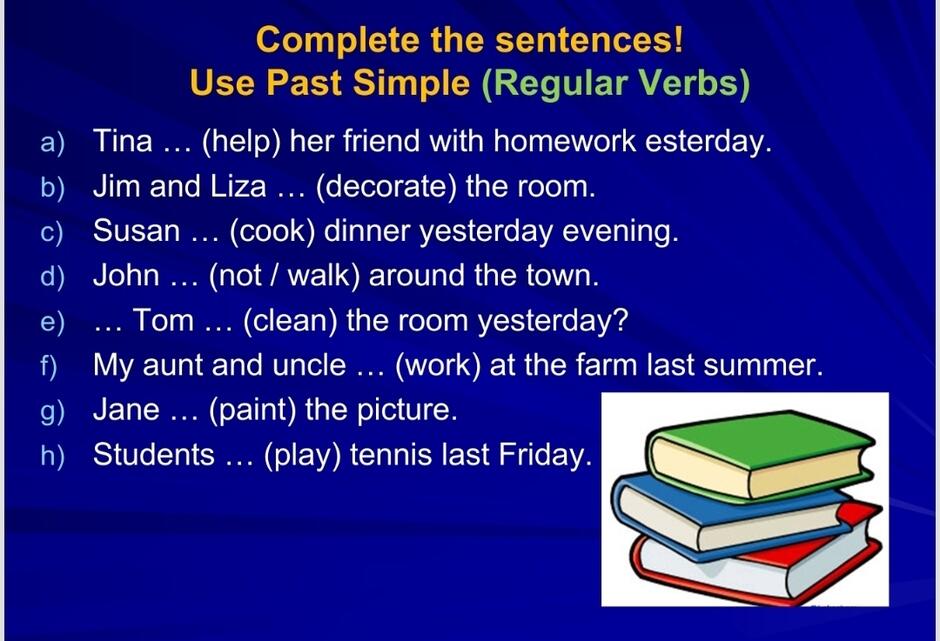 Complete the sentences!
Use Past Simple (Regular Verbs)

a) Tina … (help) her friend with homework esterday.
b) Jim and Liza … (decorate) the room.
c) Susan … (cook) dinner yesterday evening.
d) John … (not / walk) around the town.
e) … Tom … (clean) the room yesterday?
f) My aunt and uncle … (work) at the farm last summer.
g) Jane … (paint) the picture.
h) Students … (play) tennis last Friday.